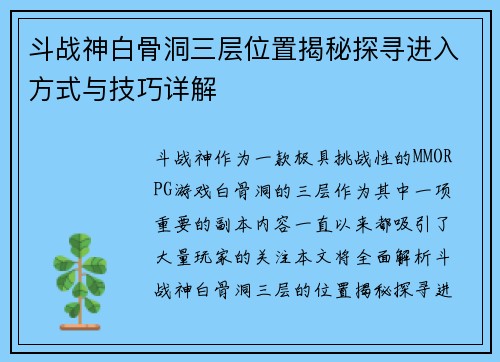 斗战神白骨洞三层位置揭秘探寻进入方式与技巧详解

斗战神作为一款极具挑战性的MMORPG游戏白骨洞的三层作为其中一项重要的副本内容一直以来都吸引了大量玩家的关注本文将全面解析斗战神白骨洞三层的位置揭秘探寻进